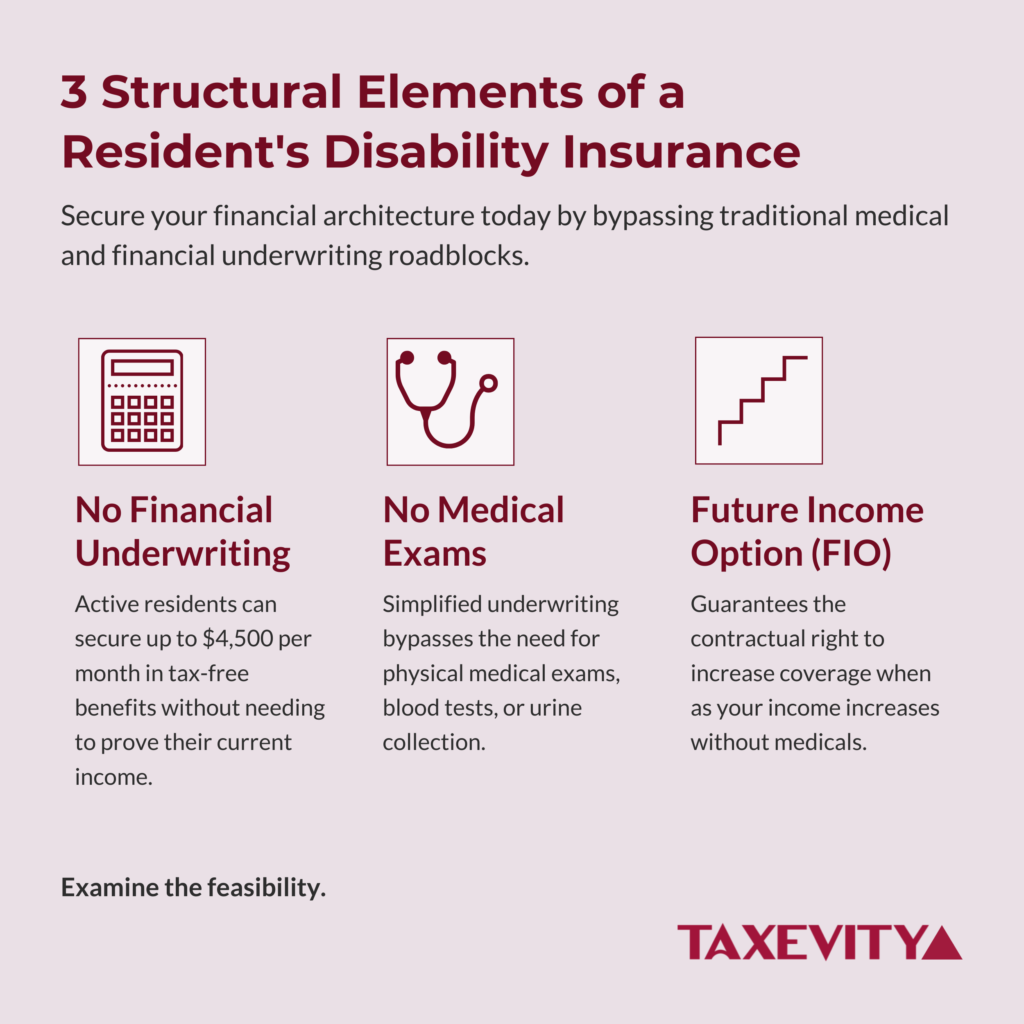 3 Structural Elements of a Resident's Disability Insurance

Secure your financial architecture today by bypassing traditional medical and financial underwriting roadblocks.

No Financial Underwriting

Active residents can secure up to $4,500 per month in tax-free benefits without needing to prove their current income.

No Medical Exams

Simplified underwriting bypasses the need for physical medical exams, blood tests, or urine collection.

Future Income Option (FIO)

Guarantees the contractual right to increase coverage when as your income increases without medicals.

Examine the feasibility.

TAXEVITY